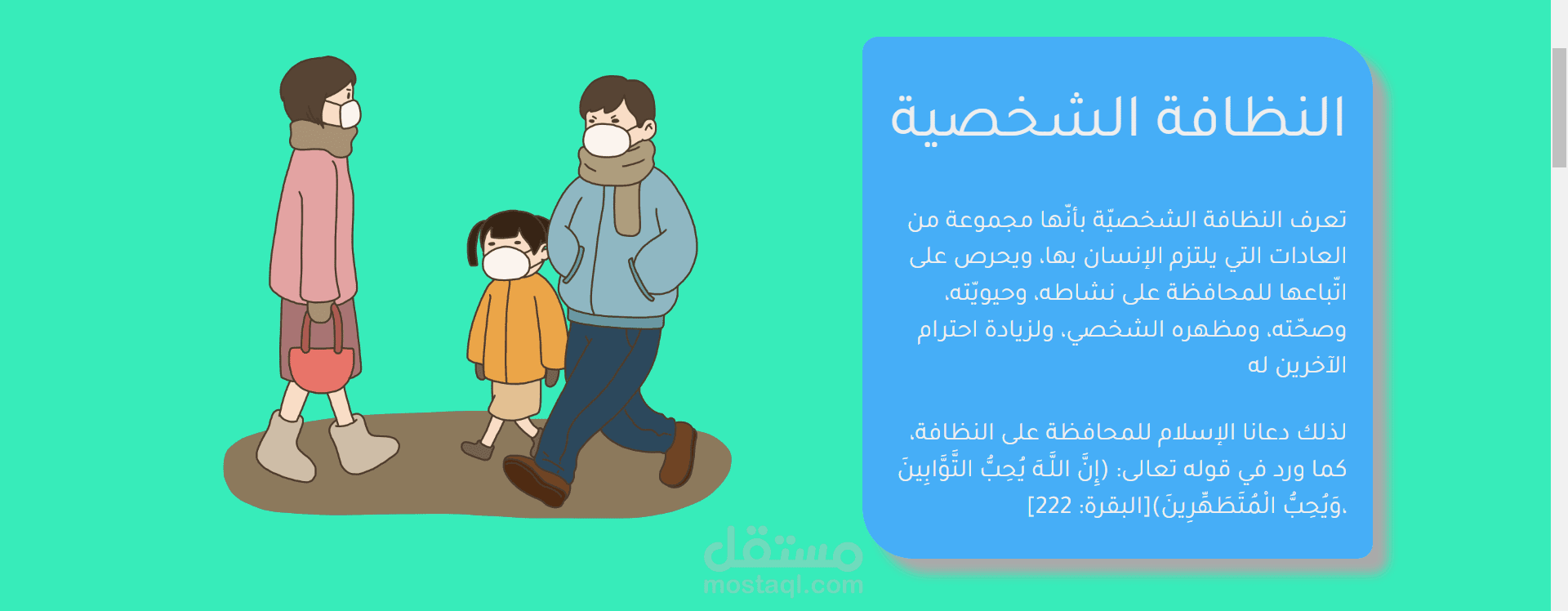 النظافة الشخصية

تعرف النظافة الشخصيّة بأنّها مجموعة من العادات التي يلتزم الإنسان بها، ويحرص على اتّباعها للمحافظة على نشاطه، وحيويّته، وصحّته، ومظهره الشخصي، ولزيادة احترام الآخرين له

لذلك دعانا الإسلام للمحافظة على النظافة، كما ورد في قوله تعالى: (إِنَّ اللَّهَ يُحِبُّ التَّوَّابِينَ وَيُحِبُّ الْمُتَطَهِّرِينَ)[البقرة: 222].

مستقل
mostaql.com